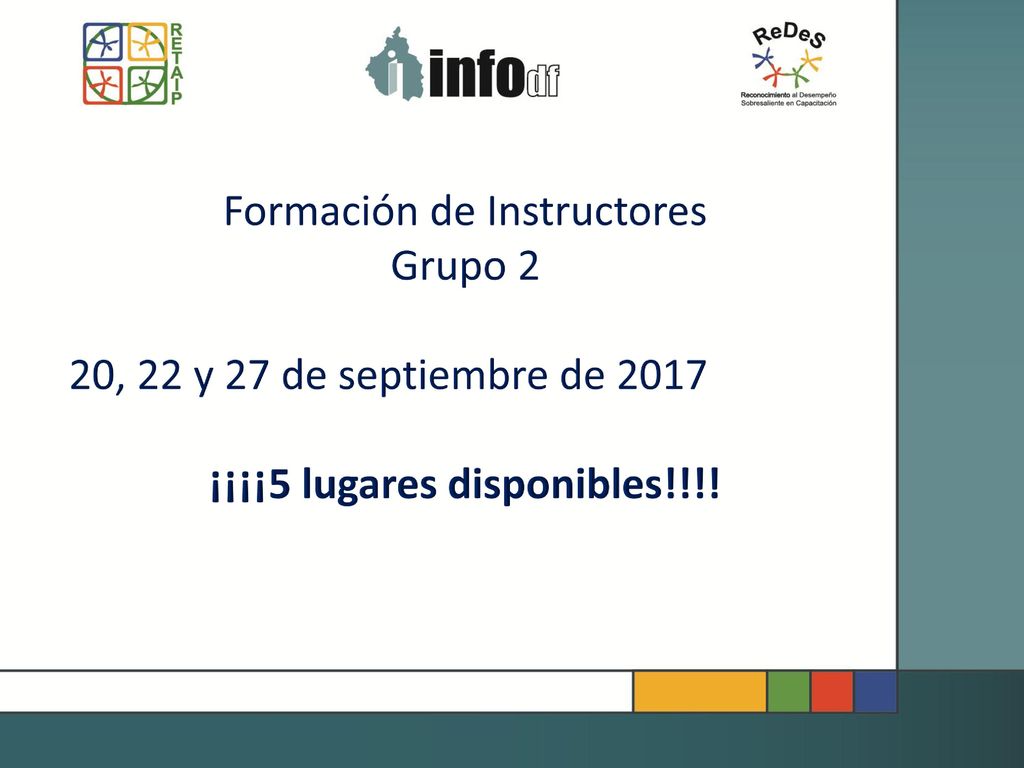 RETAIP

infodf

ReDeS
Reconocimiento al Desempeño Sobresaliente en Capacitación

Formación de Instructores
Grupo 2

20, 22 y 27 de septiembre de 2017

¡¡¡¡5 lugares disponibles!!!!